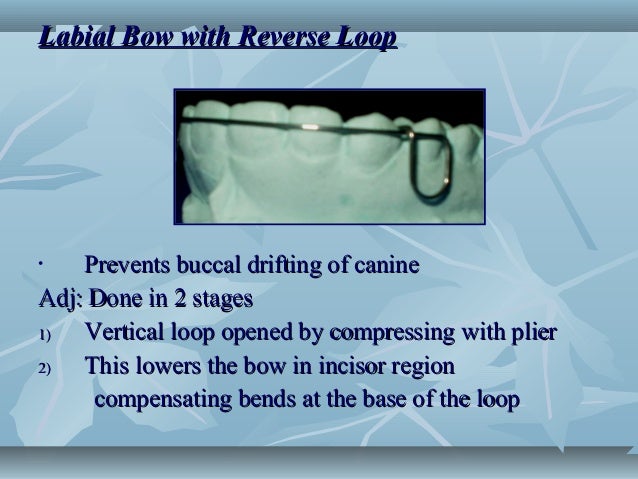 Labial Bow with Reverse Loop

· Prevents buccal drifting of canine

Adj: Done in 2 stages

1) Vertical loop opened by compressing with plier

2) This lowers the bow in incisor region compensating bends at the base of the loop